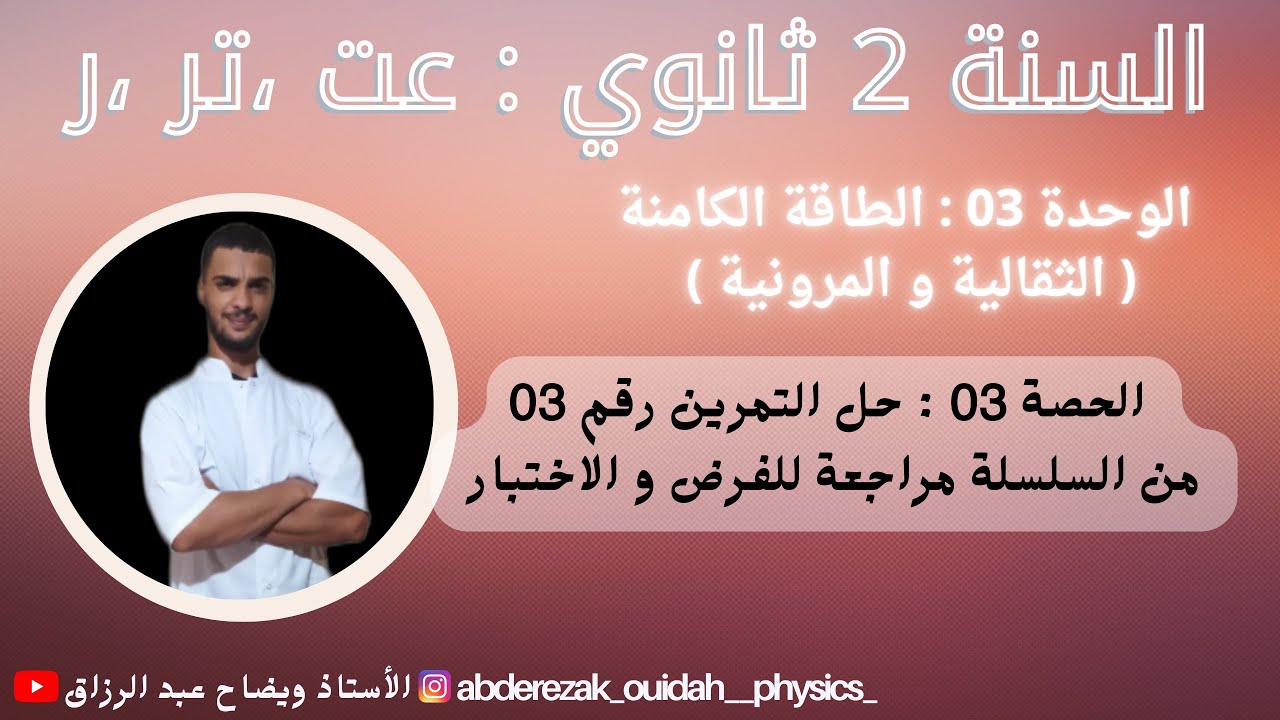 السنة 2 ثانوي : عت ،تر ،ر

الوحدة 03 : الطاقة الكامنة
( الثقالية و المرونية )

الحصة 03 : حل التمرين رقم 03
من السلسلة مراجعة للفرض و الاختبار

الأستاذ ويضاح عبد الرزاق abderezak_ouidah__physics_